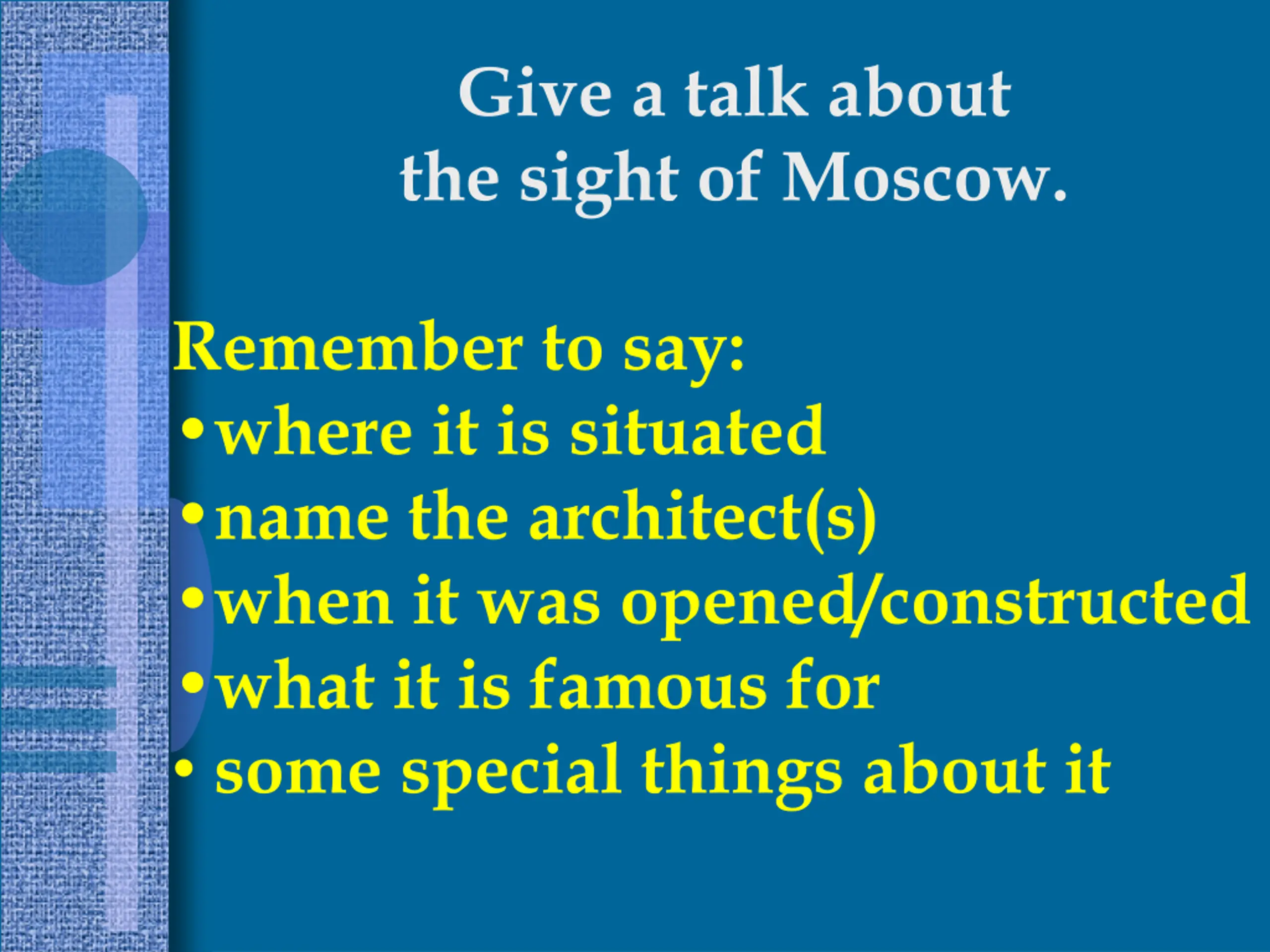 Give a talk about
the sight of Moscow.

Remember to say:
• where it is situated
• name the architect(s)
• when it was opened/constructed
• what it is famous for
• some special things about it